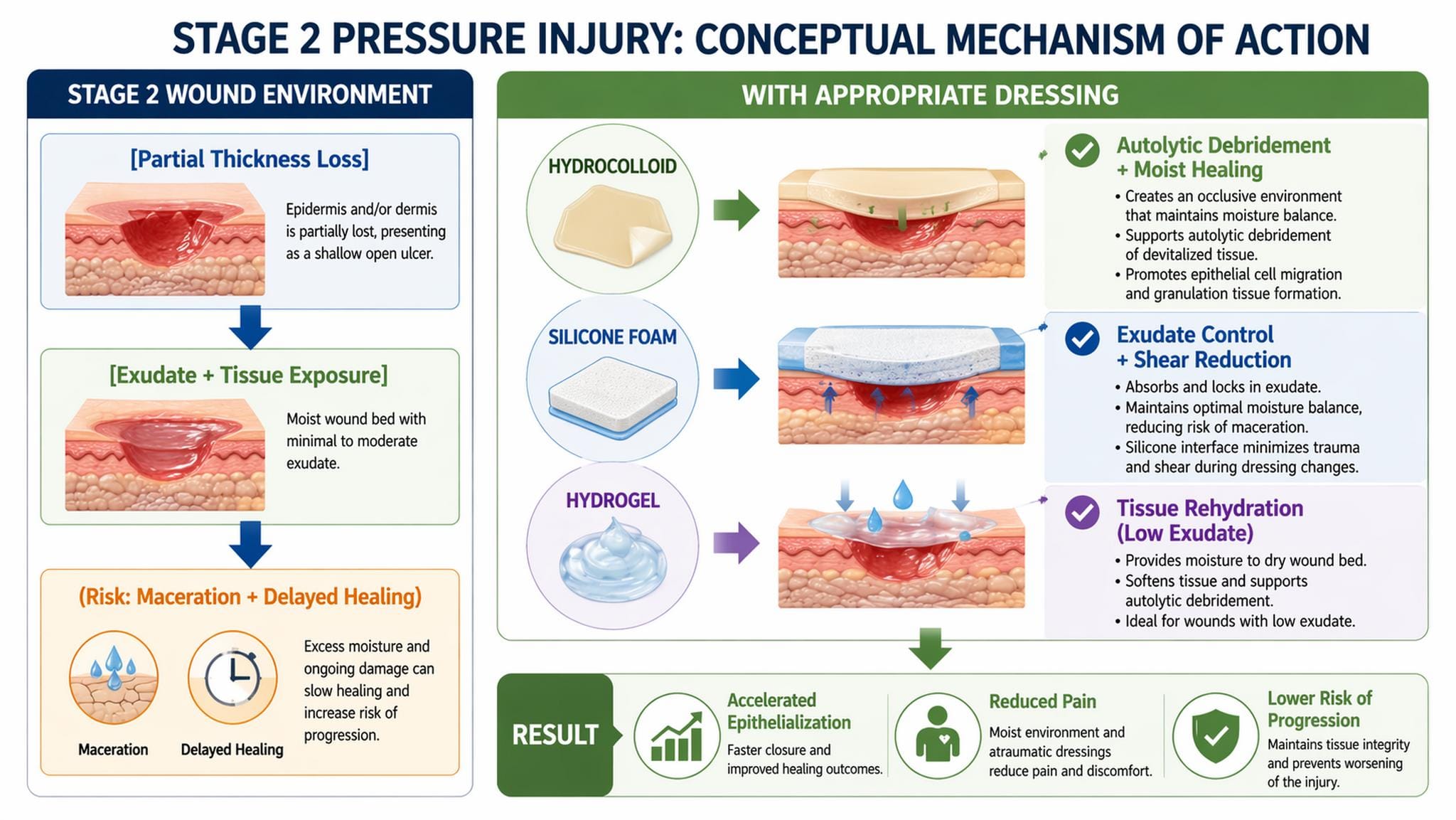 STAGE 2 PRESSURE INJURY: CONCEPTUAL MECHANISM OF ACTION

STAGE 2 WOUND ENVIRONMENT

[Partial Thickness Loss]

Epidermis and/or dermis is partially lost, presenting as a shallow open ulcer.

[Exudate + Tissue Exposure]

Moist wound bed with minimal to moderate exudate.

(Risk: Maceration + Delayed Healing)

Maceration

Delayed Healing

Excess moisture and ongoing damage can slow healing and increase risk of progression.

WITH APPROPRIATE DRESSING

HYDROCOLLOID

Autolytic Debridement + Moist Healing

• Creates an occlusive environment that maintains moisture balance.
• Supports autolytic debridement of devitalized tissue.
• Promotes epithelial cell migration and granulation tissue formation.

SILICONE FOAM

Exudate Control + Shear Reduction

• Absorbs and locks in exudate.
• Maintains optimal moisture balance, reducing risk of maceration.
• Silicone interface minimizes trauma and shear during dressing changes.

HYDROGEL

Tissue Rehydration (Low Exudate)

• Provides moisture to dry wound bed.
• Softens tissue and supports autolytic debridement.
• Ideal for wounds with low exudate.

RESULT

Accelerated Epithelialization

Faster closure and improved healing outcomes.

Reduced Pain

Moist environment and atraumatic dressings reduce pain and discomfort.

Lower Risk of Progression

Maintains tissue integrity and prevents worsening of the injury.